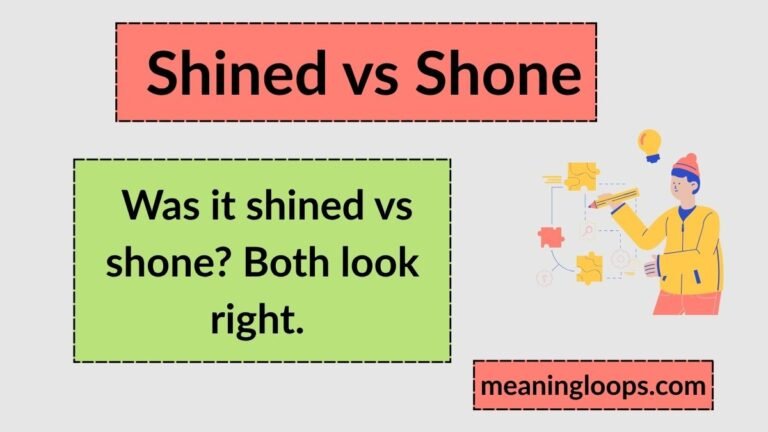 Shined vs Shone

Was it shined vs shone? Both look right.

meaningloops.com